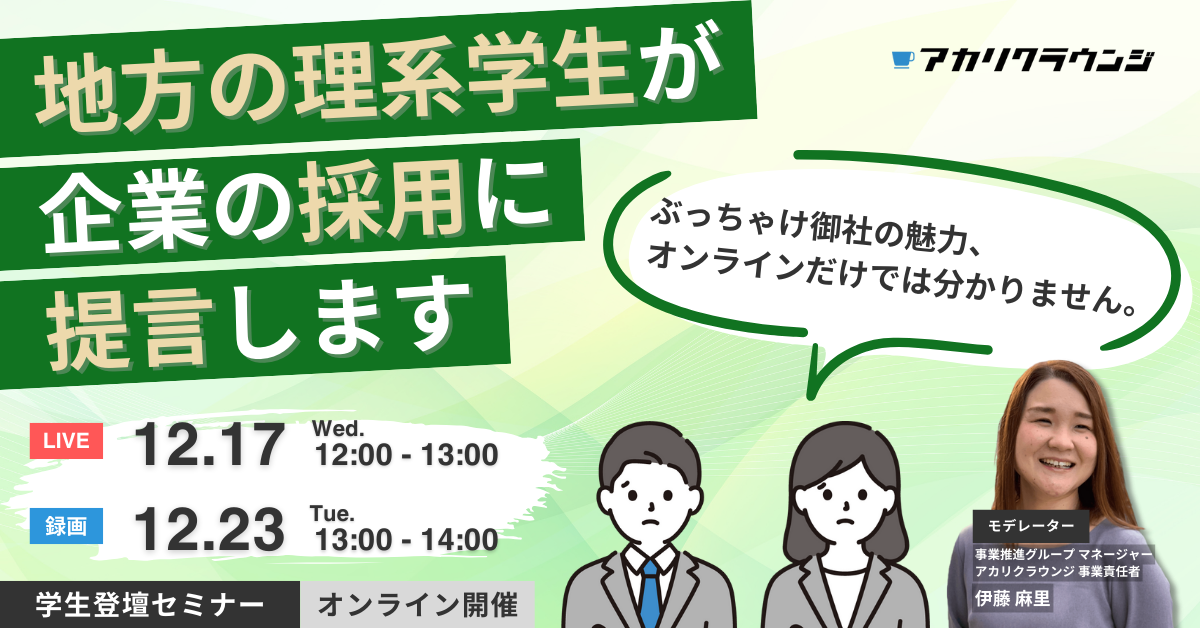 地方の理系学生が
企業の採用に
提言します

アカリクラウンジ

ぶっちゃけ御社の魅力、
オンラインだけでは分かりません。

LIVE 12.17 Wed. 12:00 - 13:00

録画 12.23 Tue. 13:00 - 14:00

学生登壇セミナー オンライン開催

モデレーター
事業推進グループ マネージャー
アカリクラウンジ 事業責任者
伊藤 麻里